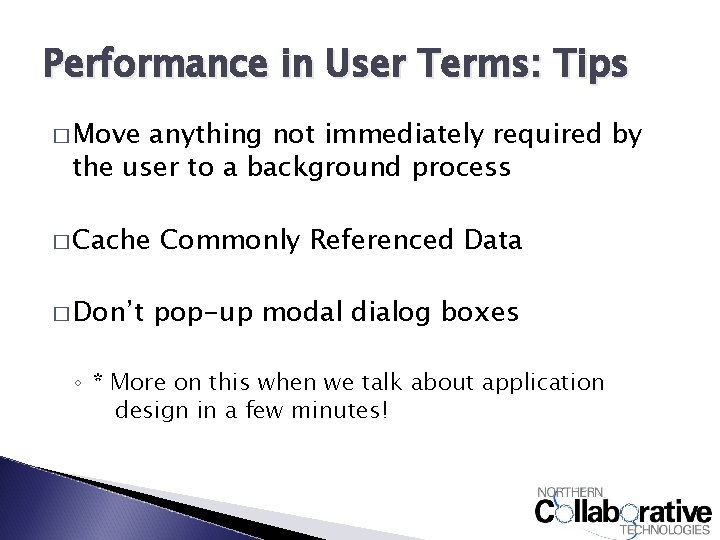 Performance in User Terms: Tips

□ Move anything not immediately required by the user to a background process

□ Cache Commonly Referenced Data

□ Don't pop-up modal dialog boxes

◦ * More on this when we talk about application design in a few minutes!

NORTHERN
Collaborative
TECHNOLOGIES